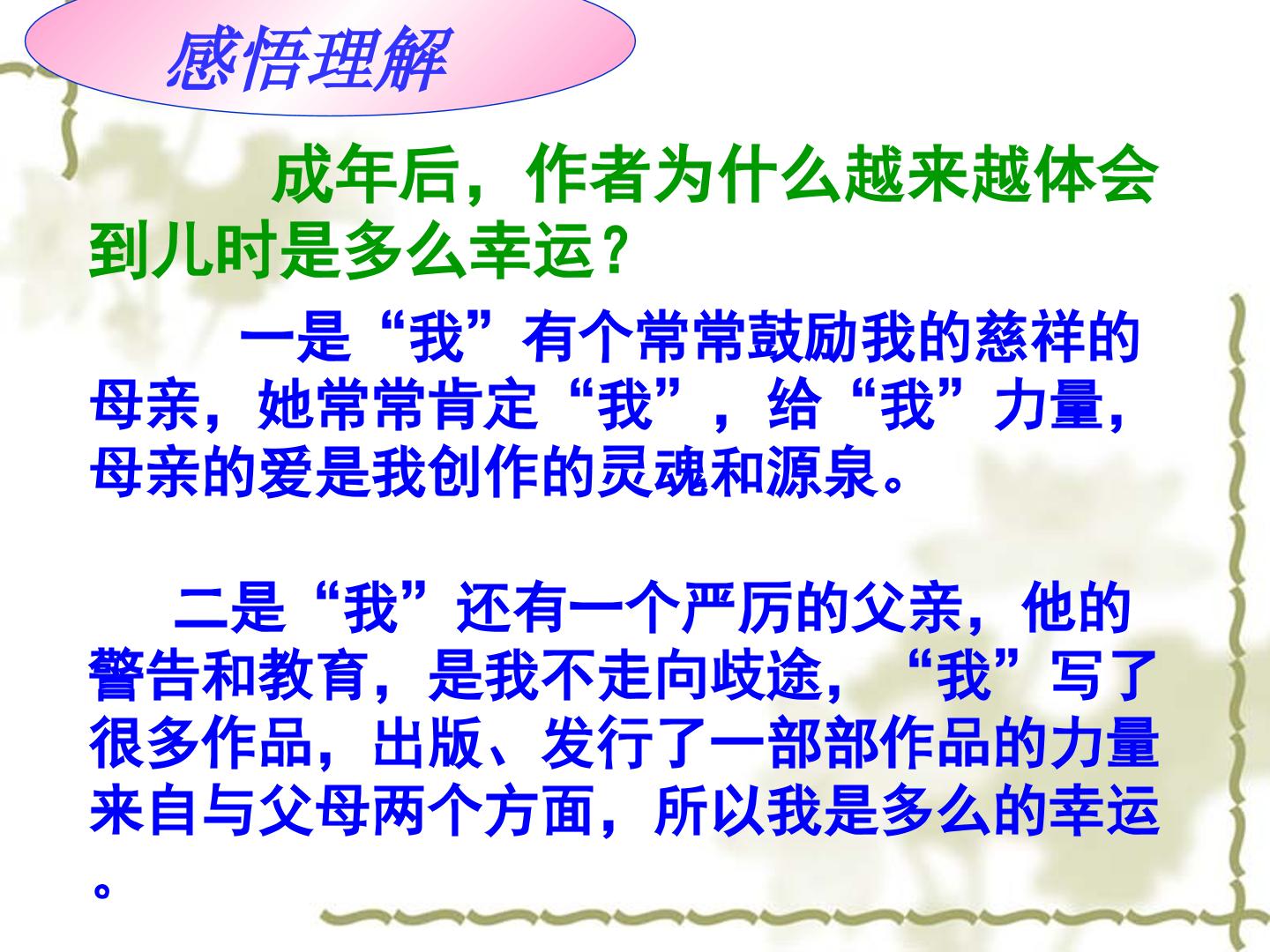 感悟理解

成年后，作者为什么越来越体会到儿时是多么幸运？

一是“我”有个常常鼓励我的慈祥的母亲，她常常肯定“我”，给“我”力量，母亲的爱是我创作的灵魂和源泉。

二是“我”还有一个严厉的父亲，他的警告和教育，是我不走向歧途，“我”写了很多作品，出版、发行了一部部作品的力量来自与父母两个方面，所以我是多么的幸运。